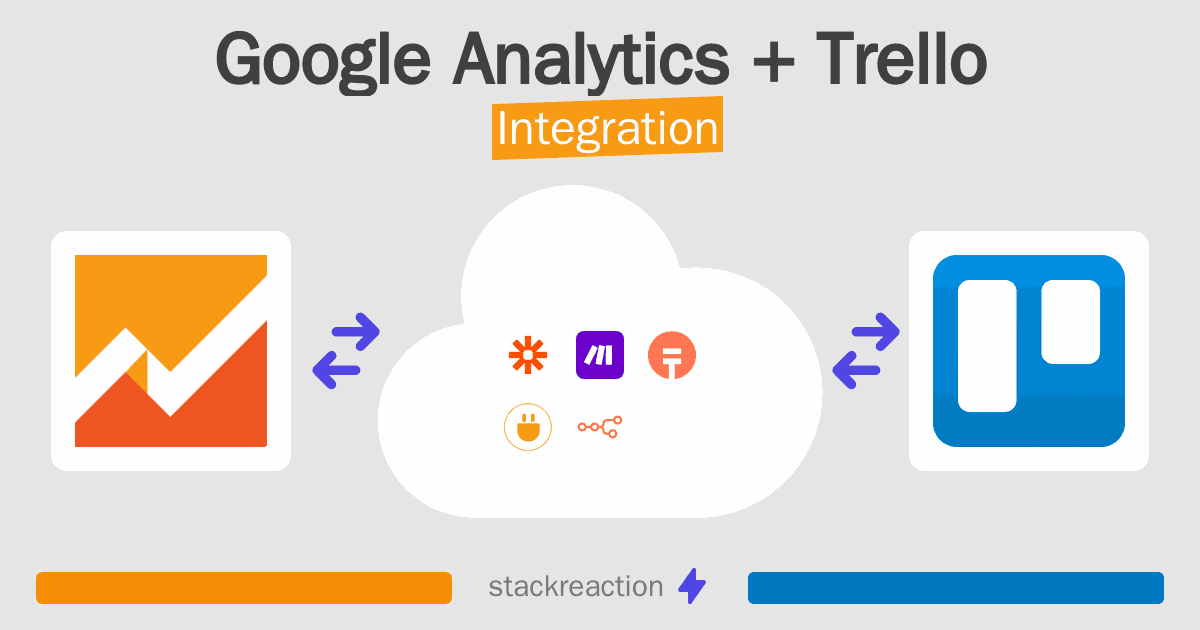 Google Analytics + Trello
Integration

stackreaction